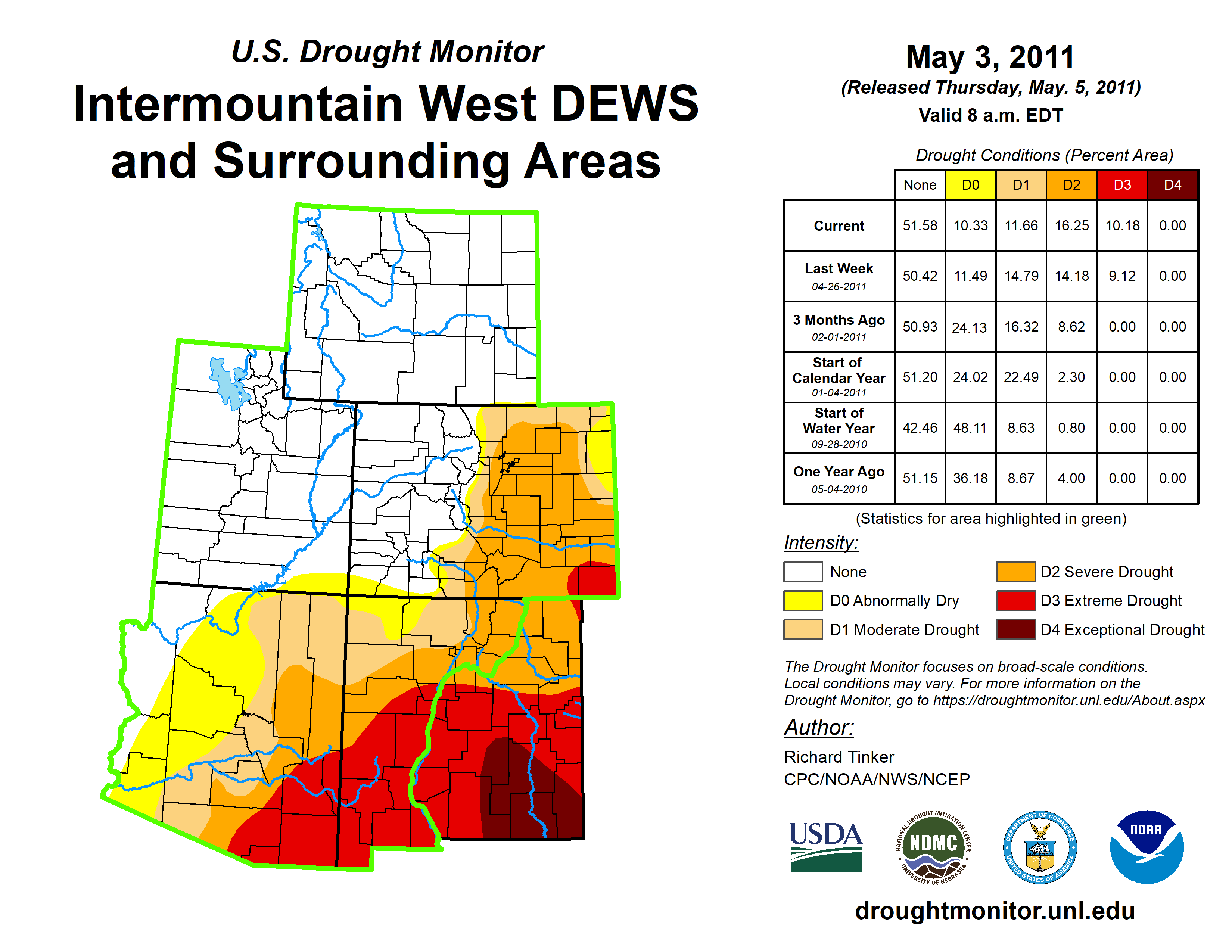 U.S. Drought Monitor

Intermountain West DEWS and Surrounding Areas

May 3, 2011

(Released Thursday, May. 5, 2011)

Valid 8 a.m. EDT

Drought Conditions (Percent Area)

| | None | D0 | D1 | D2 | D3 | D4 |
|---|---|---|---|---|---|---|
| Current | 51.58 | 10.33 | 11.66 | 16.25 | 10.18 | 0.00 |
| Last Week 04-26-2011 | 50.42 | 11.49 | 14.79 | 14.18 | 9.12 | 0.00 |
| 3 Months Ago 02-01-2011 | 50.93 | 24.13 | 16.32 | 8.62 | 0.00 | 0.00 |
| Start of Calendar Year 01-04-2011 | 51.20 | 24.02 | 22.49 | 2.30 | 0.00 | 0.00 |
| Start of Water Year 09-28-2010 | 42.46 | 48.11 | 8.63 | 0.80 | 0.00 | 0.00 |
| One Year Ago 05-04-2010 | 51.15 | 36.18 | 8.67 | 4.00 | 0.00 | 0.00 |

(Statistics for area highlighted in green)

Intensity:

None
D0 Abnormally Dry
D1 Moderate Drought
D2 Severe Drought
D3 Extreme Drought
D4 Exceptional Drought

The Drought Monitor focuses on broad-scale conditions. Local conditions may vary. For more information on the Drought Monitor, go to https://droughtmonitor.unl.edu/About.aspx

Author:

Richard Tinker
CPC/NOAA/NWS/NCEP

USDA

NATIONAL DROUGHT MITIGATION CENTER NDMC UNIVERSITY OF NEBRASKA

DEPARTMENT OF COMMERCE UNITED STATES OF AMERICA

NOAA

droughtmonitor.unl.edu